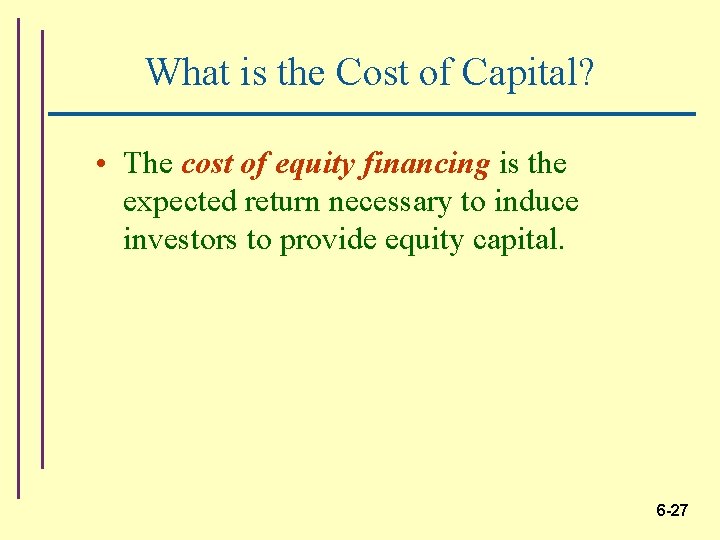 What is the Cost of Capital?

• The cost of equity financing is the expected return necessary to induce investors to provide equity capital.

6-27